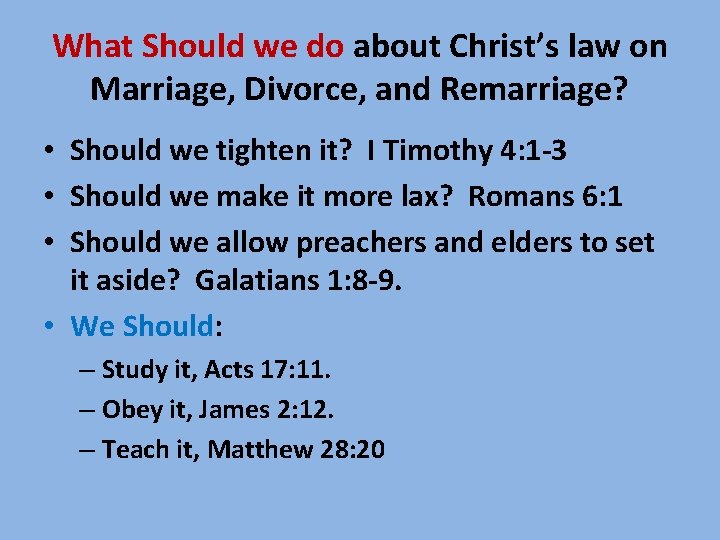 What Should we do about Christ's law on Marriage, Divorce, and Remarriage?

• Should we tighten it? I Timothy 4:1-3
• Should we make it more lax? Romans 6:1
• Should we allow preachers and elders to set it aside? Galatians 1:8-9.
• We Should:
– Study it, Acts 17:11.
– Obey it, James 2:12.
– Teach it, Matthew 28:20